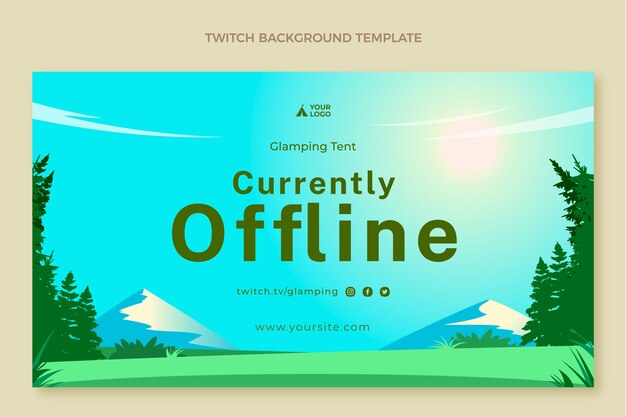 TWITCH BACKGROUND TEMPLATE

YOUR LOGO

Glamping Tent

Currently Offline

twitch.tv/glamping

www.yoursite.com